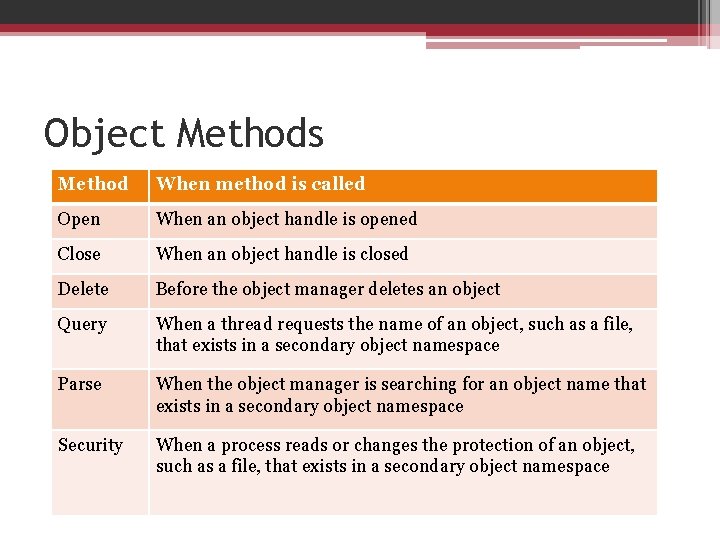 Object Methods

| Method | When method is called |
|---|---|
| Open | When an object handle is opened |
| Close | When an object handle is closed |
| Delete | Before the object manager deletes an object |
| Query | When a thread requests the name of an object, such as a file, that exists in a secondary object namespace |
| Parse | When the object manager is searching for an object name that exists in a secondary object namespace |
| Security | When a process reads or changes the protection of an object, such as a file, that exists in a secondary object namespace |